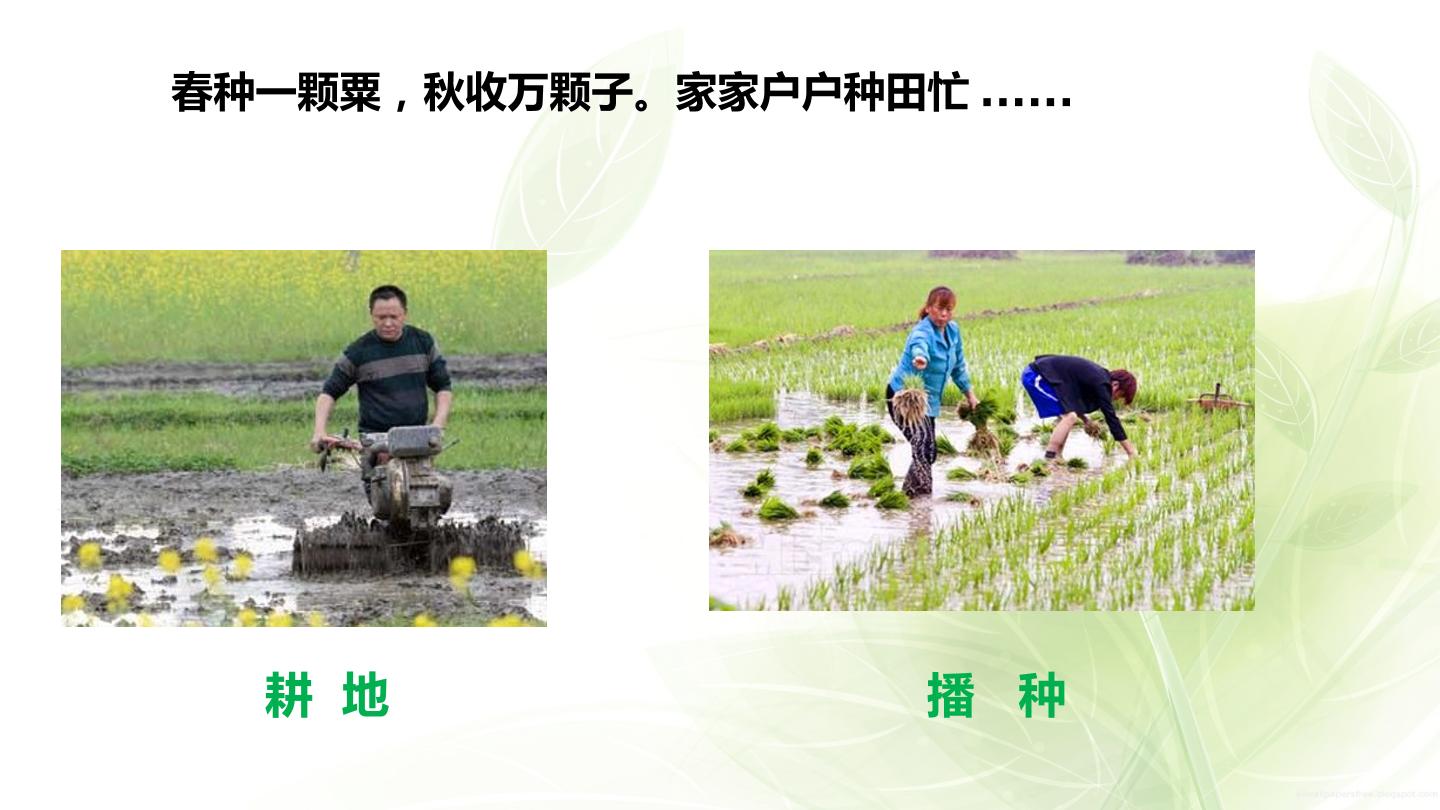 春种一颗粟，秋收万颗子。家家户户种田忙……

耕 地

播 种